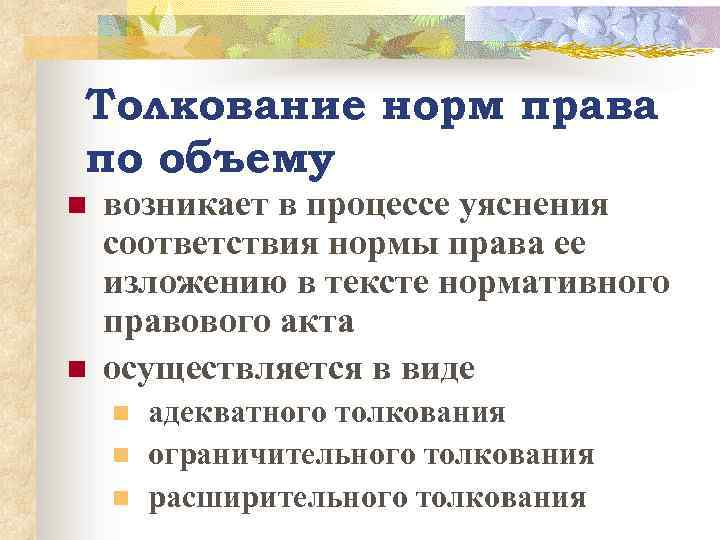 Толкование норм права по объему

возникает в процессе уяснения соответствия нормы права ее изложению в тексте нормативного правового акта

осуществляется в виде

адекватного толкования

ограничительного толкования

расширительного толкования